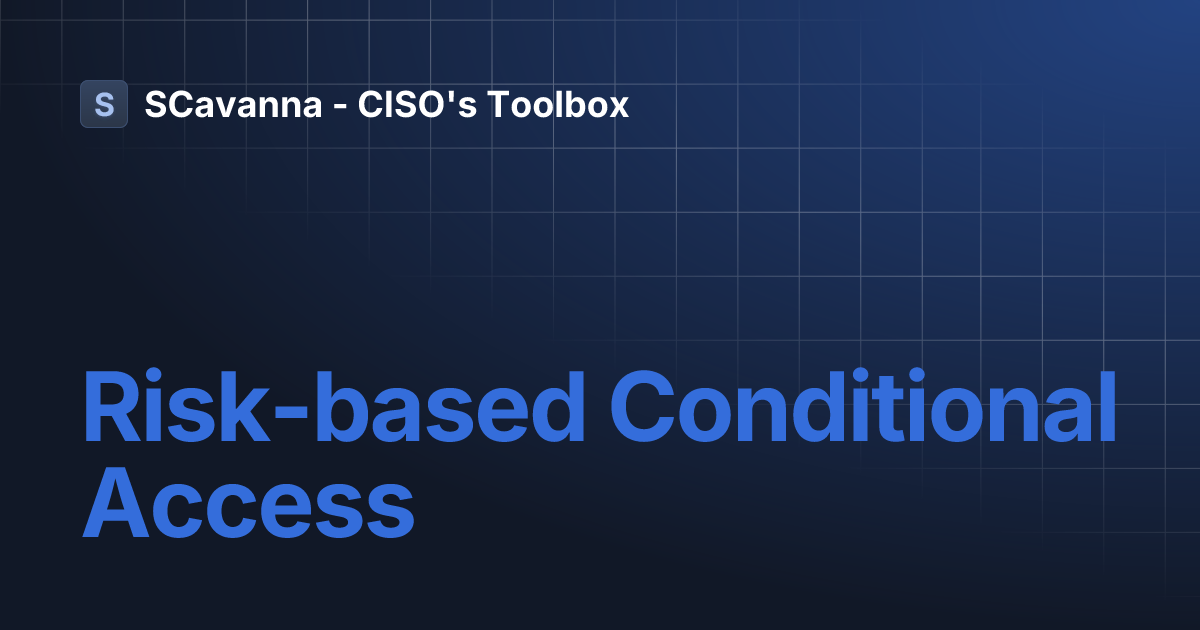 S SCavanna - CISO's Toolbox

Risk-based Conditional Access